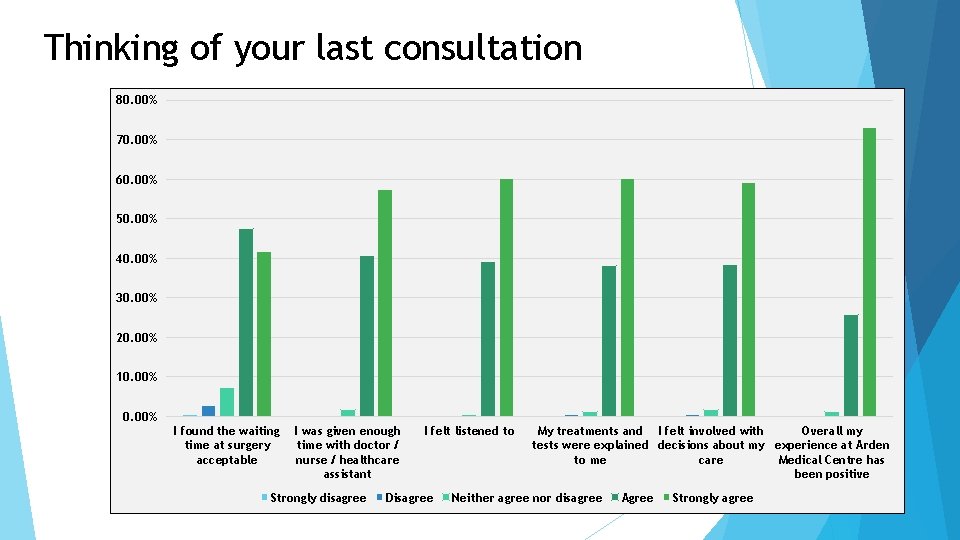 Thinking of your last consultation

80.00%
70.00%
60.00%
50.00%
40.00%
30.00%
20.00%
10.00%
0.00%

I found the waiting time at surgery acceptable
I was given enough time with doctor / nurse / healthcare assistant
I felt listened to
My treatments and tests were explained to me
I felt involved with decisions about my care
Overall my experience at Arden Medical Centre has been positive

Strongly disagree
Disagree
Neither agree nor disagree
Agree
Strongly agree